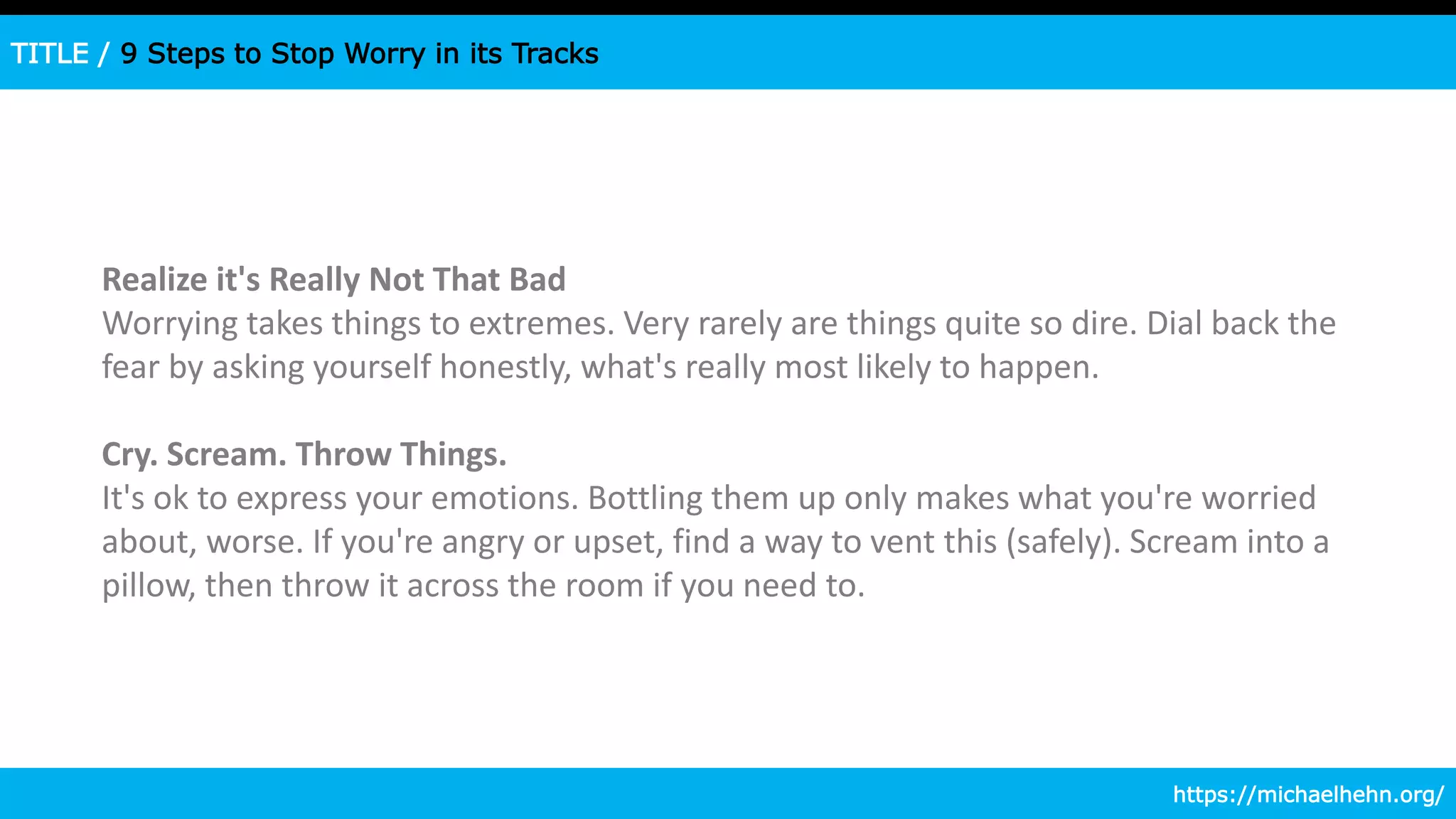 TITLE / 9 Steps to Stop Worry in its Tracks

Realize it's Really Not That Bad
Worrying takes things to extremes. Very rarely are things quite so dire. Dial back the fear by asking yourself honestly, what's really most likely to happen.

Cry. Scream. Throw Things.
It's ok to express your emotions. Bottling them up only makes what you're worried about, worse. If you're angry or upset, find a way to vent this (safely). Scream into a pillow, then throw it across the room if you need to.

https://michaelhehn.org/